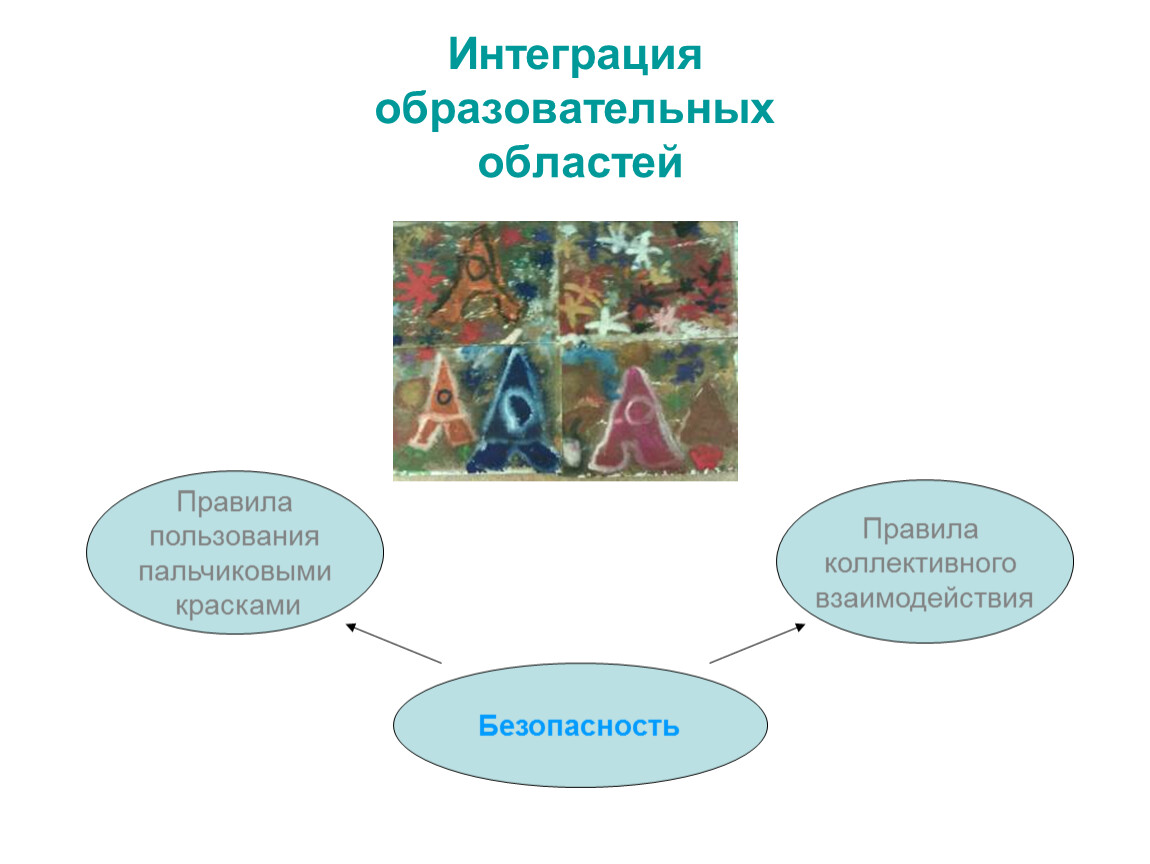 Интеграция образовательных областей

Правила пользования пальчиковыми красками

Правила коллективного взаимодействия

Безопасность